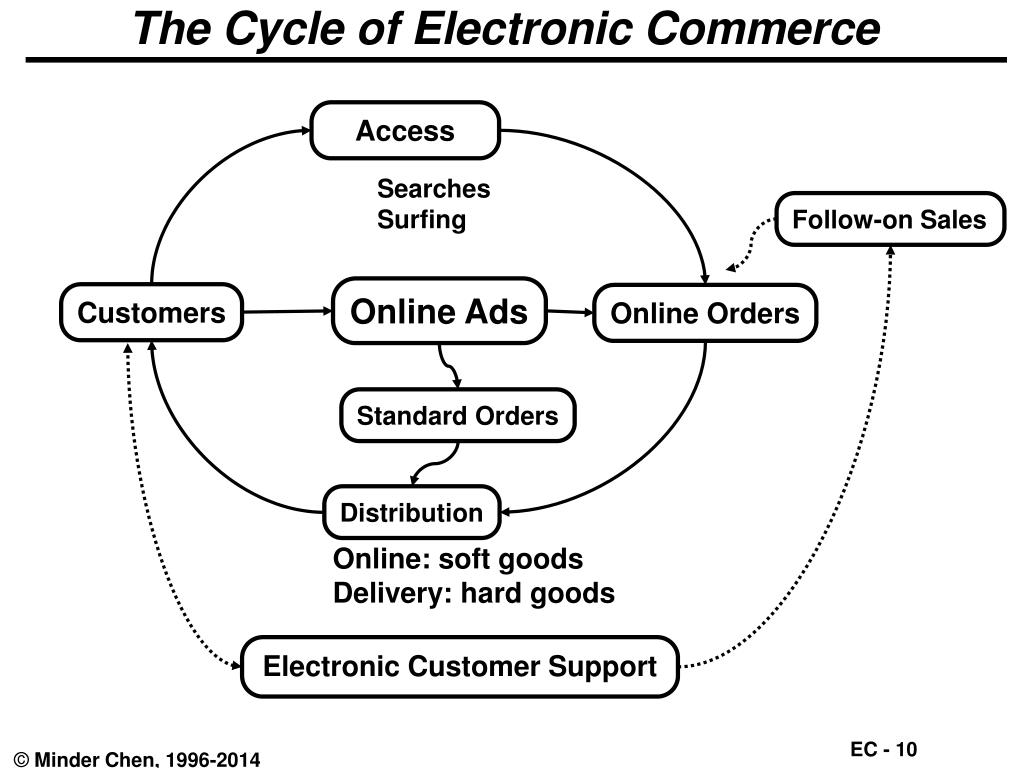 The Cycle of Electronic Commerce

Access

Searches
Surfing

Follow-on Sales

Customers

Online Ads

Online Orders

Standard Orders

Distribution

Online: soft goods
Delivery: hard goods

Electronic Customer Support

© Minder Chen, 1996-2014

EC - 10